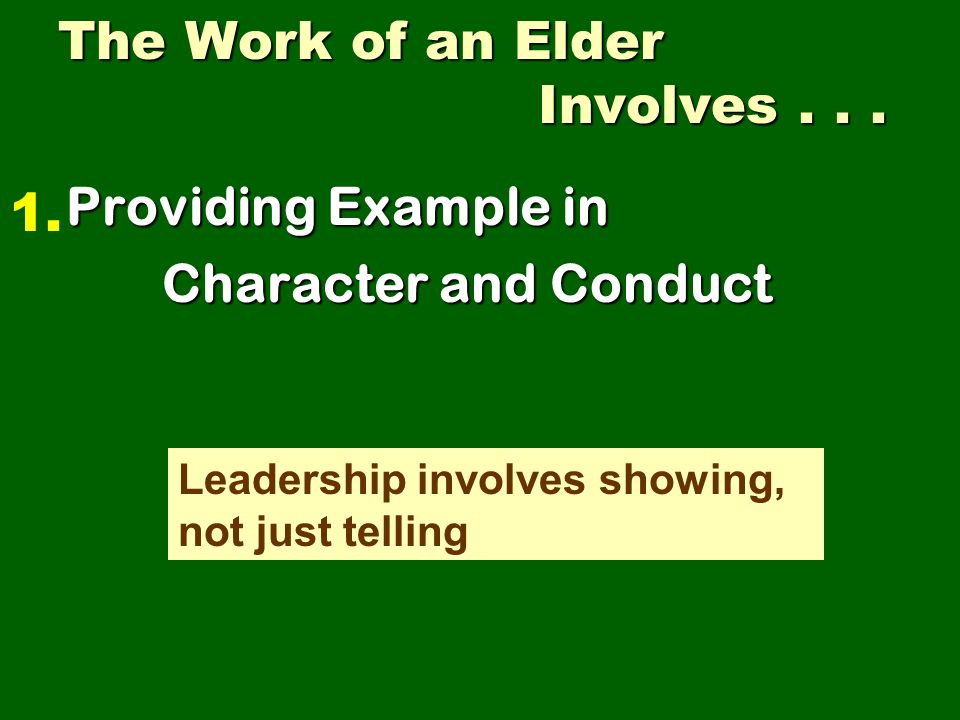 The Work of an Elder Involves . . .

1. Providing Example in Character and Conduct

Leadership involves showing, not just telling